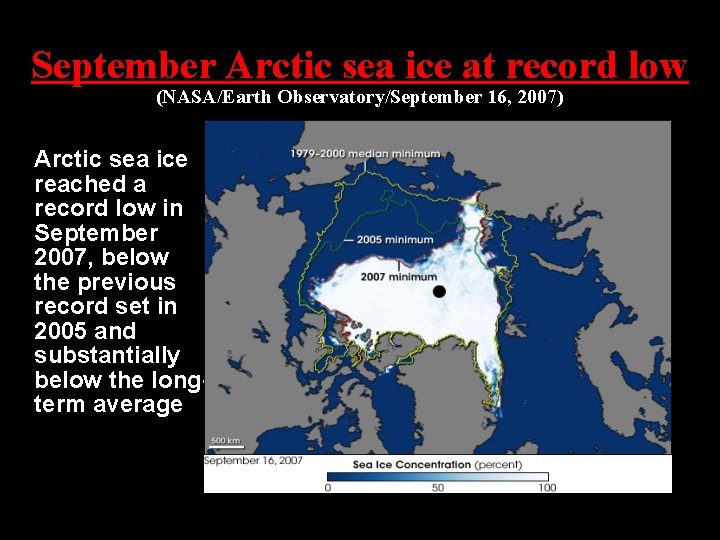 September Arctic sea ice at record low
(NASA/Earth Observatory/September 16, 2007)

Arctic sea ice reached a record low in September 2007, below the previous record set in 2005 and substantially below the long-term average

1979-2000 median minimum

2005 minimum

2007 minimum

500 km

September 16, 2007

Sea Ice Concentration (percent)

0
50
100